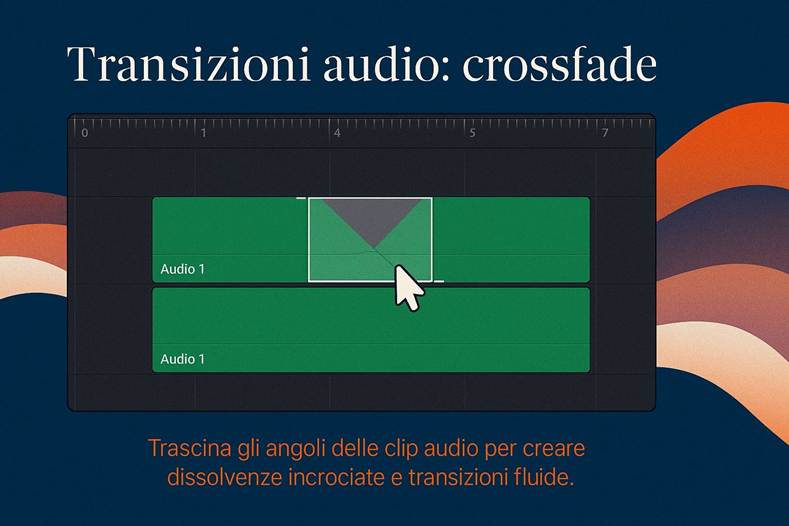 Transizioni audio: crossfade

0 1 4 5 7

Audio 1

Audio 1

Trascina gli angoli delle clip audio per creare dissolvenze incrociate e transizioni fluide.